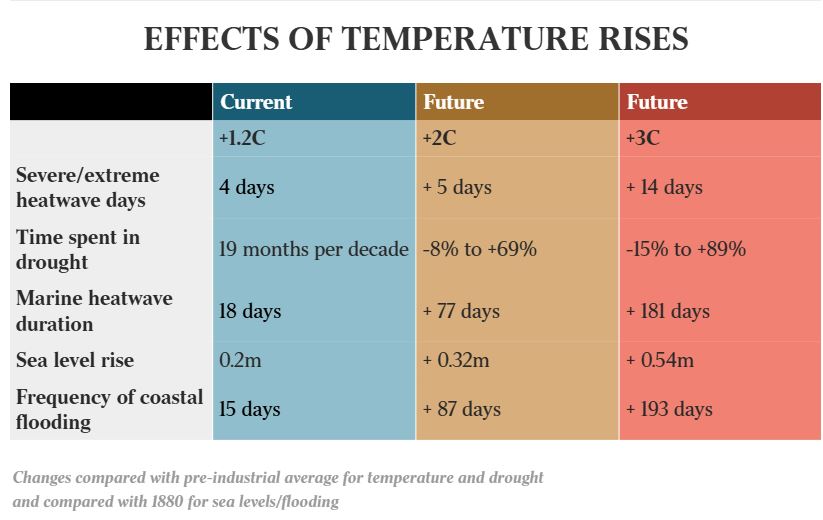 EFFECTS OF TEMPERATURE RISES

| | Current | Future | Future |
|---|---|---|---|
| | +1.2C | +2C | +3C |
| Severe/extreme heatwave days | 4 days | + 5 days | + 14 days |
| Time spent in drought | 19 months per decade | -8% to +69% | -15% to +89% |
| Marine heatwave duration | 18 days | + 77 days | + 181 days |
| Sea level rise | 0.2m | + 0.32m | + 0.54m |
| Frequency of coastal flooding | 15 days | + 87 days | + 193 days |

Changes compared with pre-industrial average for temperature and drought and compared with 1880 for sea levels/flooding